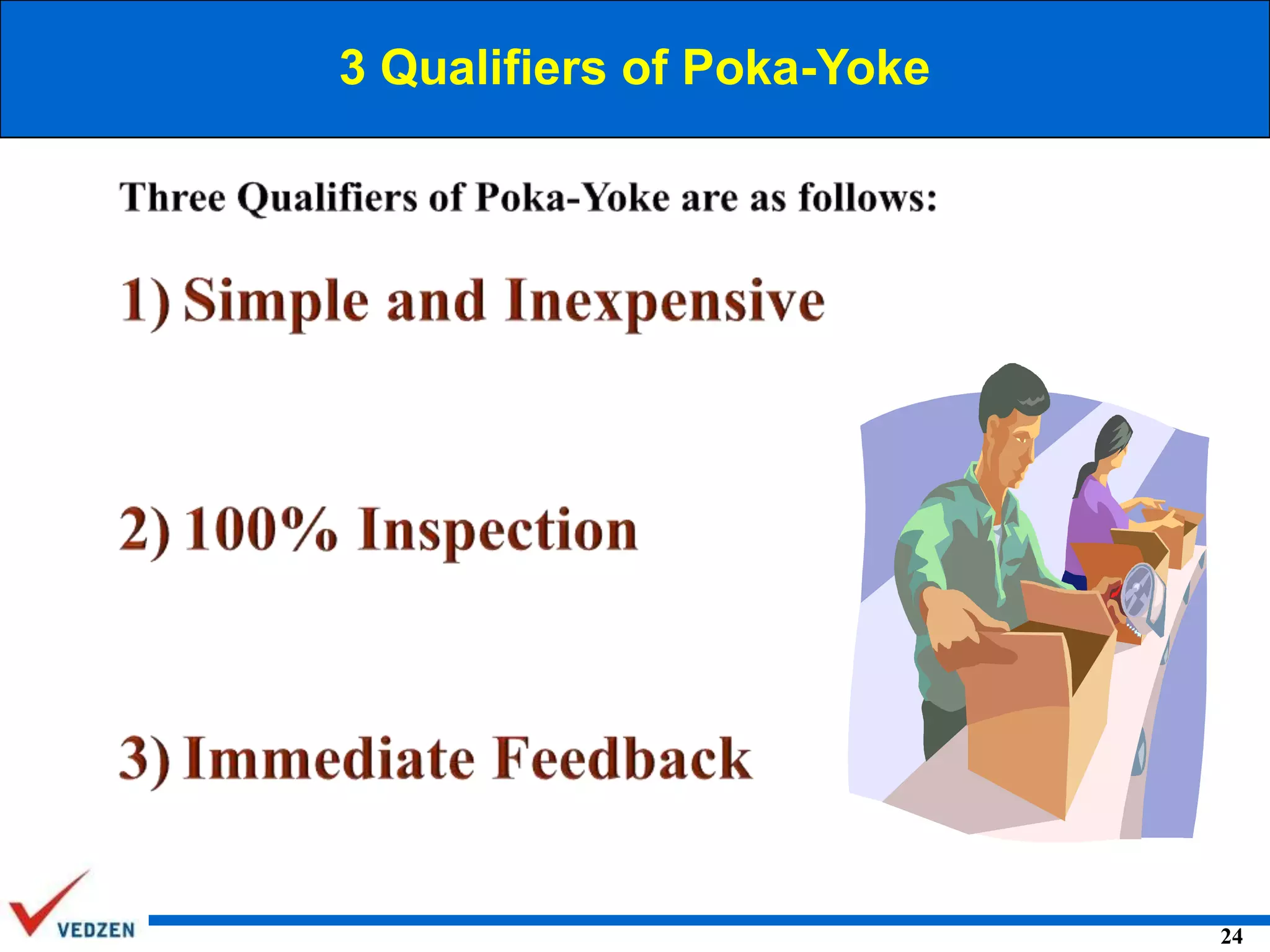 3 Qualifiers of Poka-Yoke

Three Qualifiers of Poka-Yoke are as follows:

1) Simple and Inexpensive

2) 100% Inspection

3) Immediate Feedback

VEDZEN

24